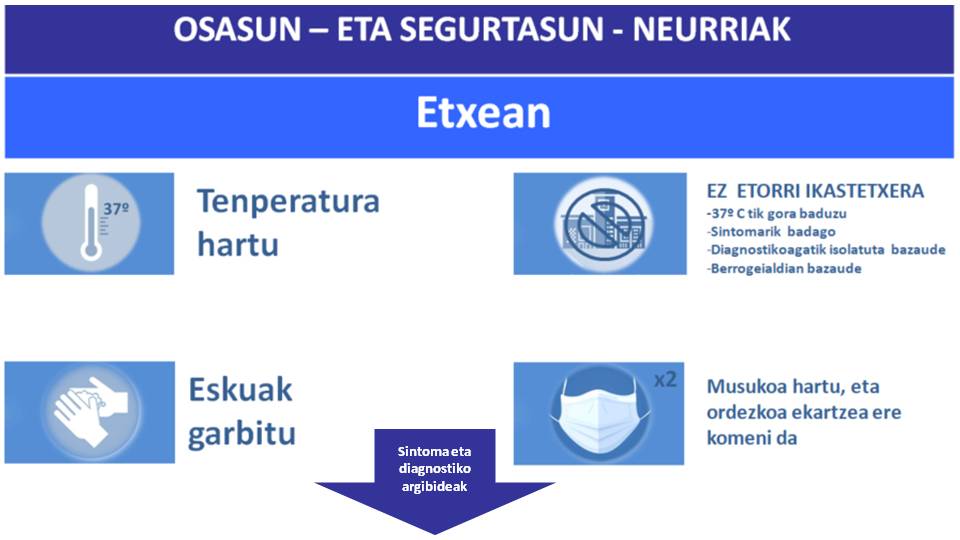 OSASUN – ETA SEGURTASUN - NEURRIAK

Etxean

37º

Tenperatura hartu

EZ ETORRI IKASTETXERA
-37º C tik gora baduzu
-Sintomarik badago
-Diagnostikoagatik isolatuta bazaude
-Berrogeialdian bazaude

Eskuak garbitu

x2

Musukoa hartu, eta ordezkoa ekartzea ere komeni da

Sintoma eta diagnostiko argibideak